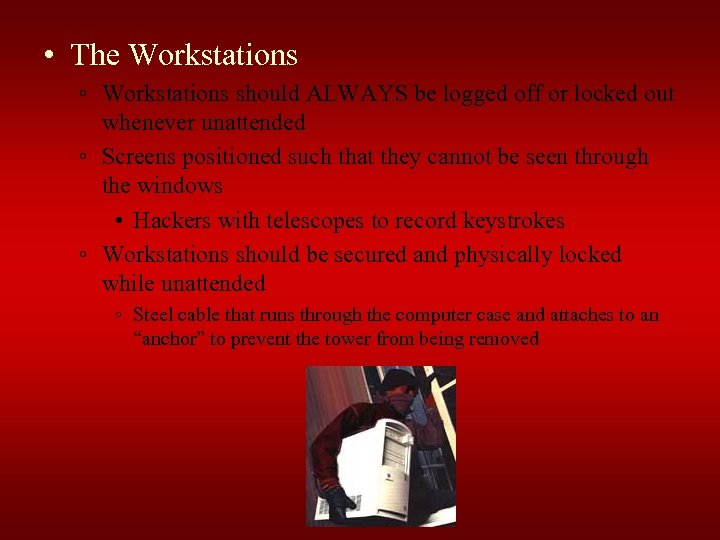 • The Workstations

◦ Workstations should ALWAYS be logged off or locked out whenever unattended

◦ Screens positioned such that they cannot be seen through the windows

• Hackers with telescopes to record keystrokes

◦ Workstations should be secured and physically locked while unattended

◦ Steel cable that runs through the computer case and attaches to an “anchor” to prevent the tower from being removed